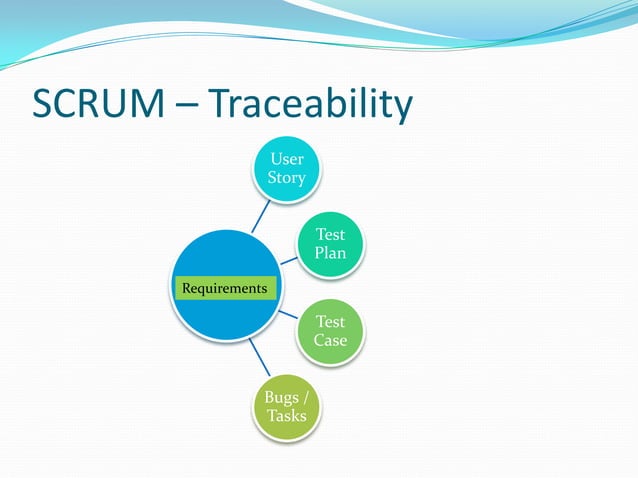 SCRUM – Traceability

Requirements

User Story

Test Plan

Test Case

Bugs / Tasks